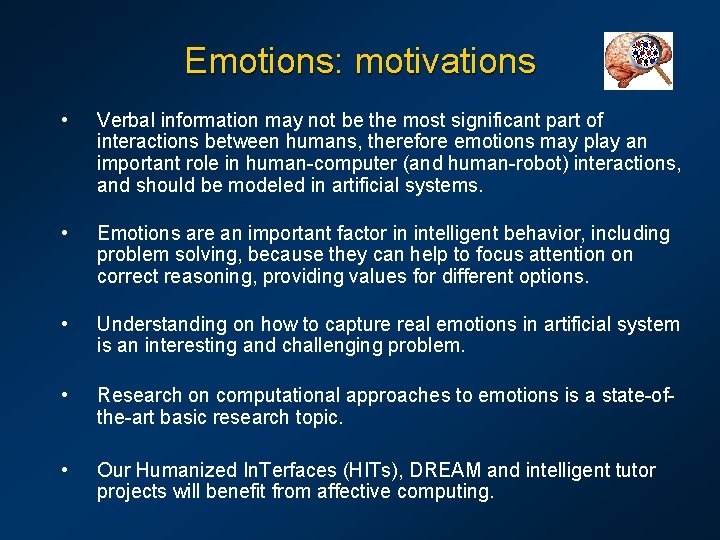 Emotions: motivations

• Verbal information may not be the most significant part of interactions between humans, therefore emotions may play an important role in human-computer (and human-robot) interactions, and should be modeled in artificial systems.

• Emotions are an important factor in intelligent behavior, including problem solving, because they can help to focus attention on correct reasoning, providing values for different options.

• Understanding on how to capture real emotions in artificial system is an interesting and challenging problem.

• Research on computational approaches to emotions is a state-of-the-art basic research topic.

• Our Humanized InTerfaces (HITs), DREAM and intelligent tutor projects will benefit from affective computing.